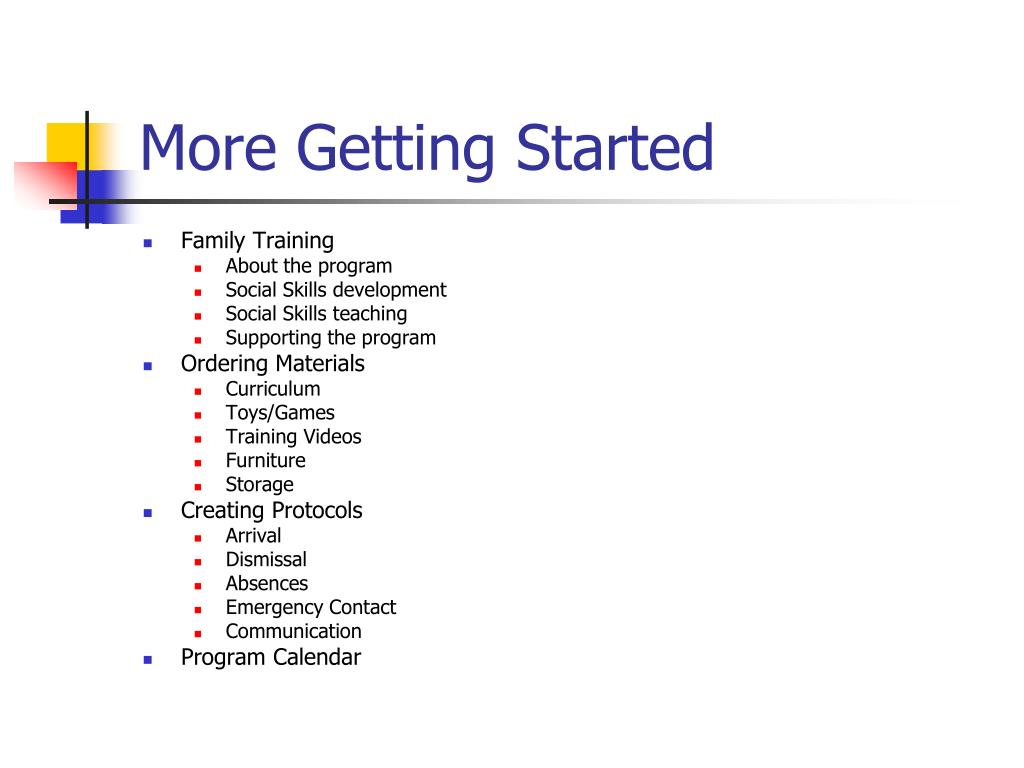 More Getting Started

- Family Training
  - About the program
  - Social Skills development
  - Social Skills teaching
  - Supporting the program
- Ordering Materials
  - Curriculum
  - Toys/Games
  - Training Videos
  - Furniture
  - Storage
- Creating Protocols
  - Arrival
  - Dismissal
  - Absences
  - Emergency Contact
  - Communication
- Program Calendar